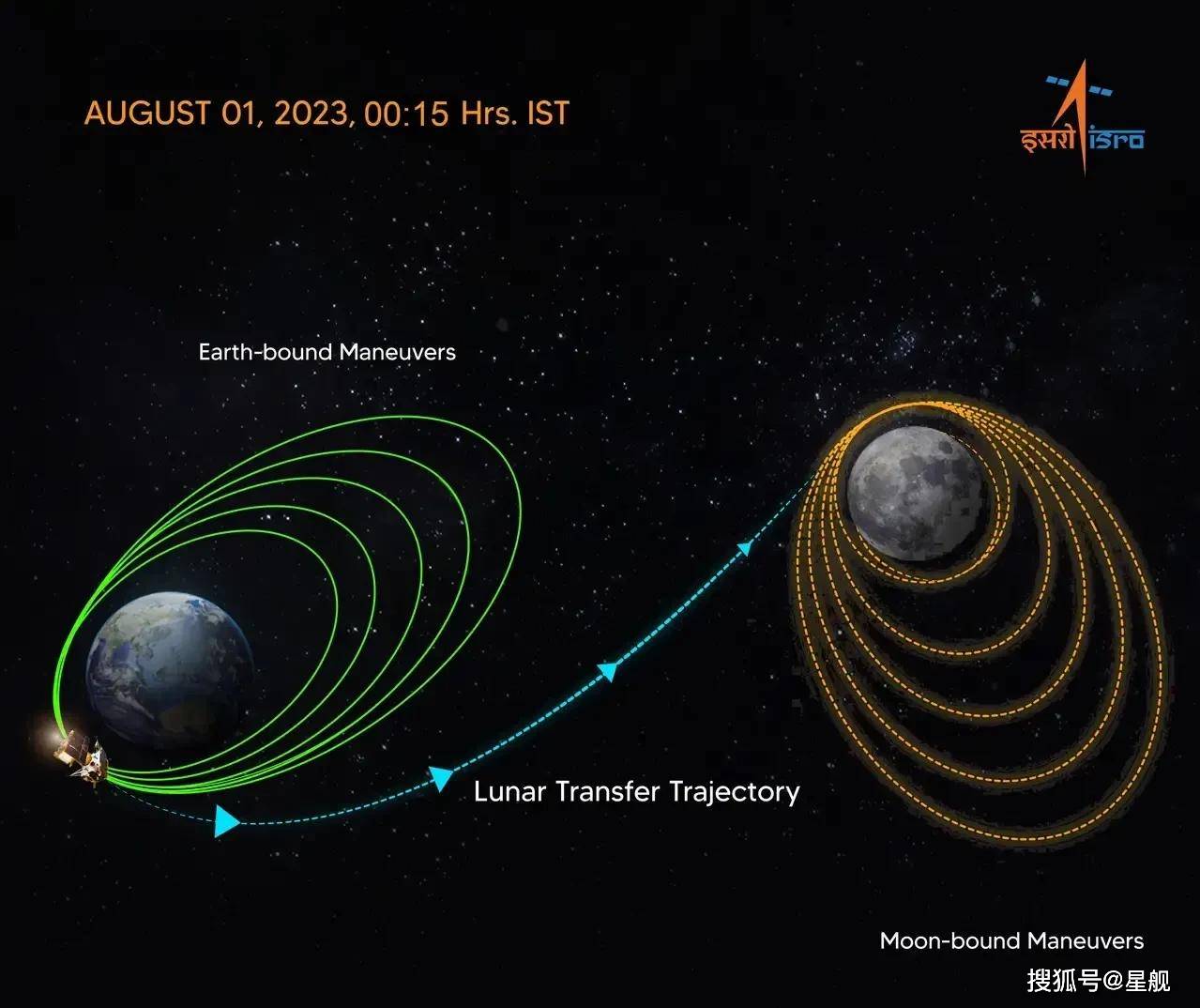 AUGUST 01, 2023, 00:15 Hrs. IST

इसरो isro

Earth-bound Maneuvers

Lunar Transfer Trajectory

Moon-bound Maneuvers

搜狐号@星舰